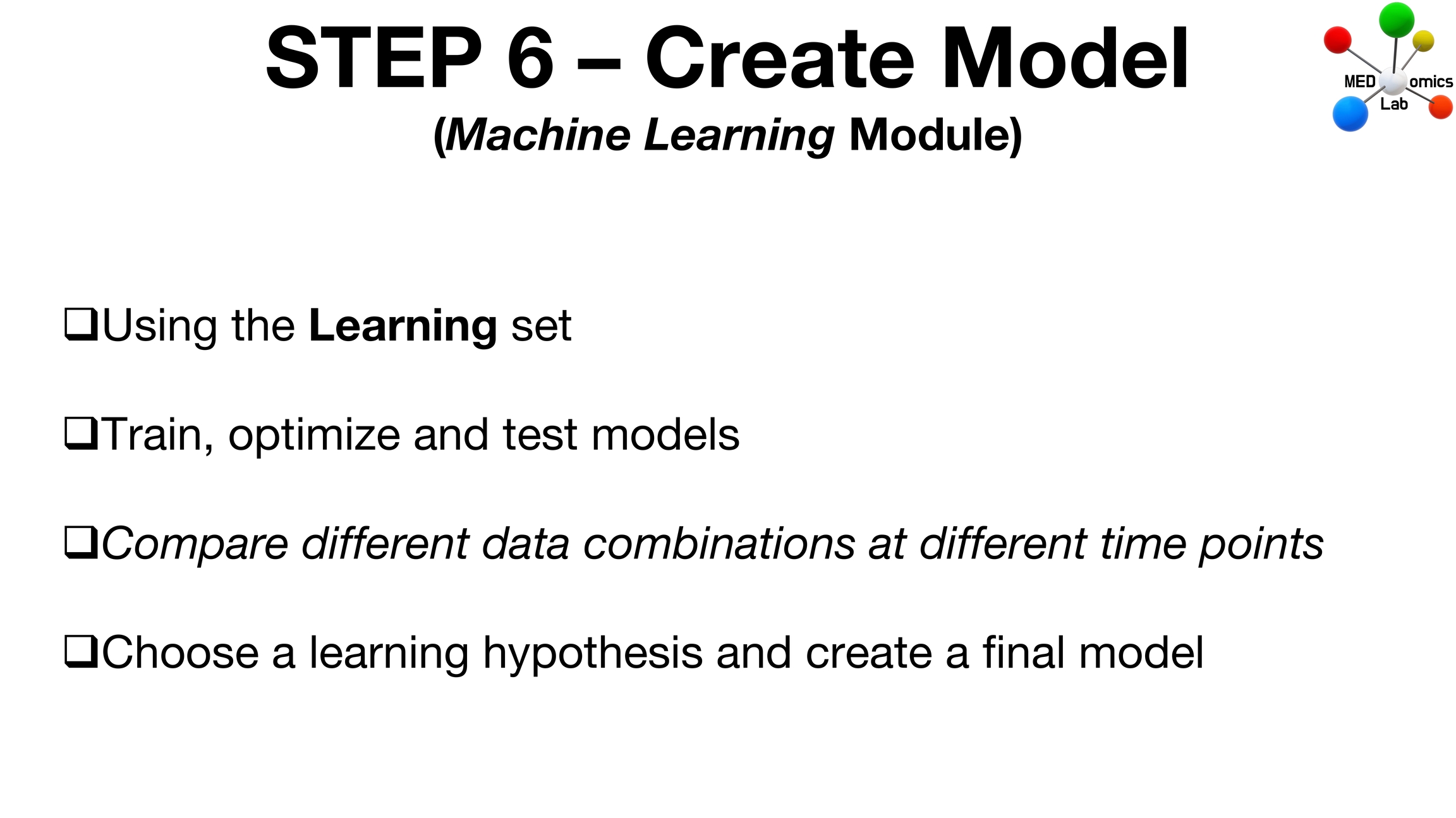 STEP 6 – Create Model
(Machine Learning Module)

MED omics Lab

❑Using the Learning set

❑Train, optimize and test models

❑Compare different data combinations at different time points

❑Choose a learning hypothesis and create a final model